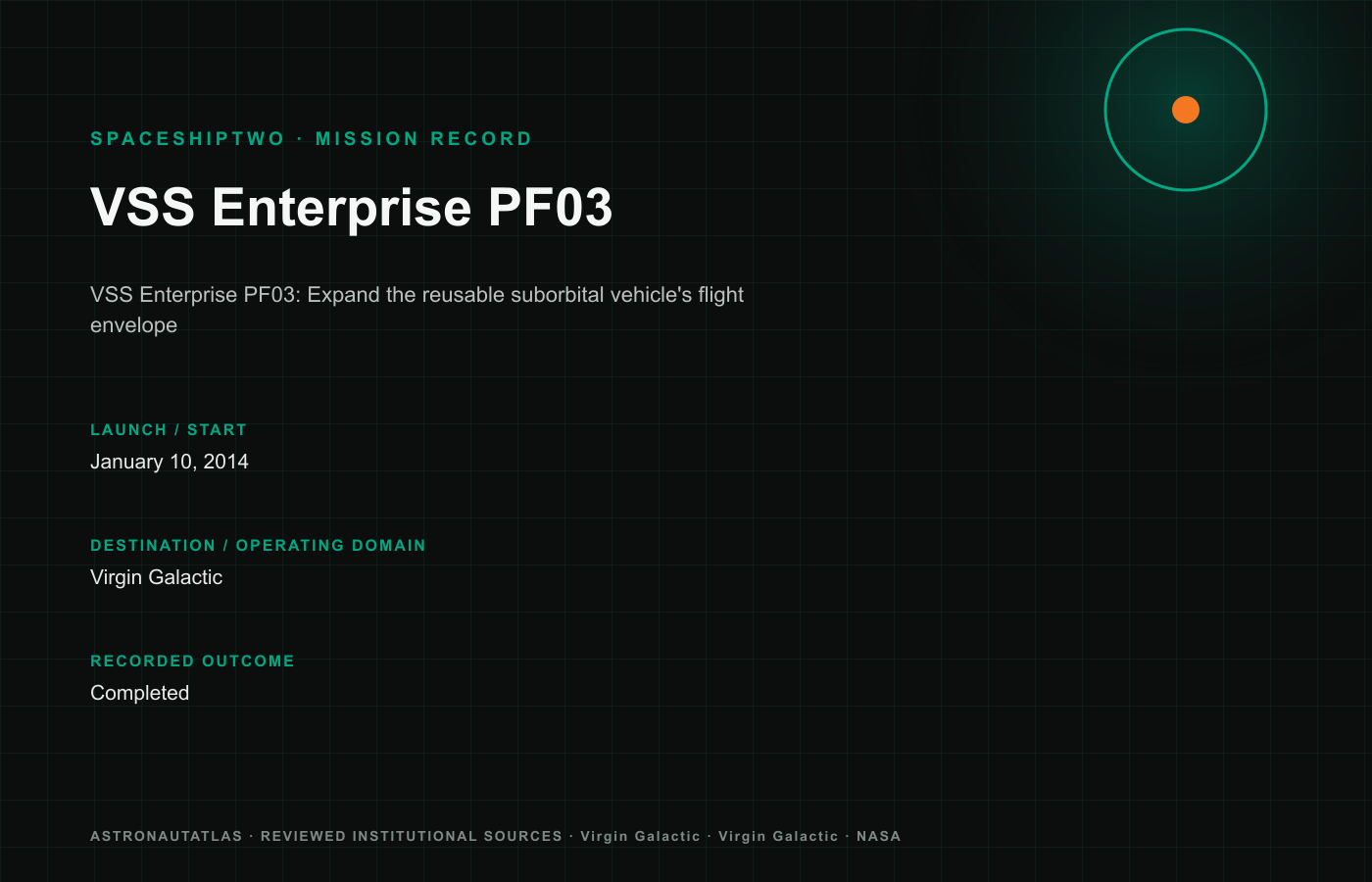 SPACESHIPTWO · MISSION RECORD

VSS Enterprise PF03

VSS Enterprise PF03: Expand the reusable suborbital vehicle's flight envelope

LAUNCH / START

January 10, 2014

DESTINATION / OPERATING DOMAIN

Virgin Galactic

RECORDED OUTCOME

Completed

ASTRONAUTATLAS · REVIEWED INSTITUTIONAL SOURCES · Virgin Galactic · Virgin Galactic · NASA